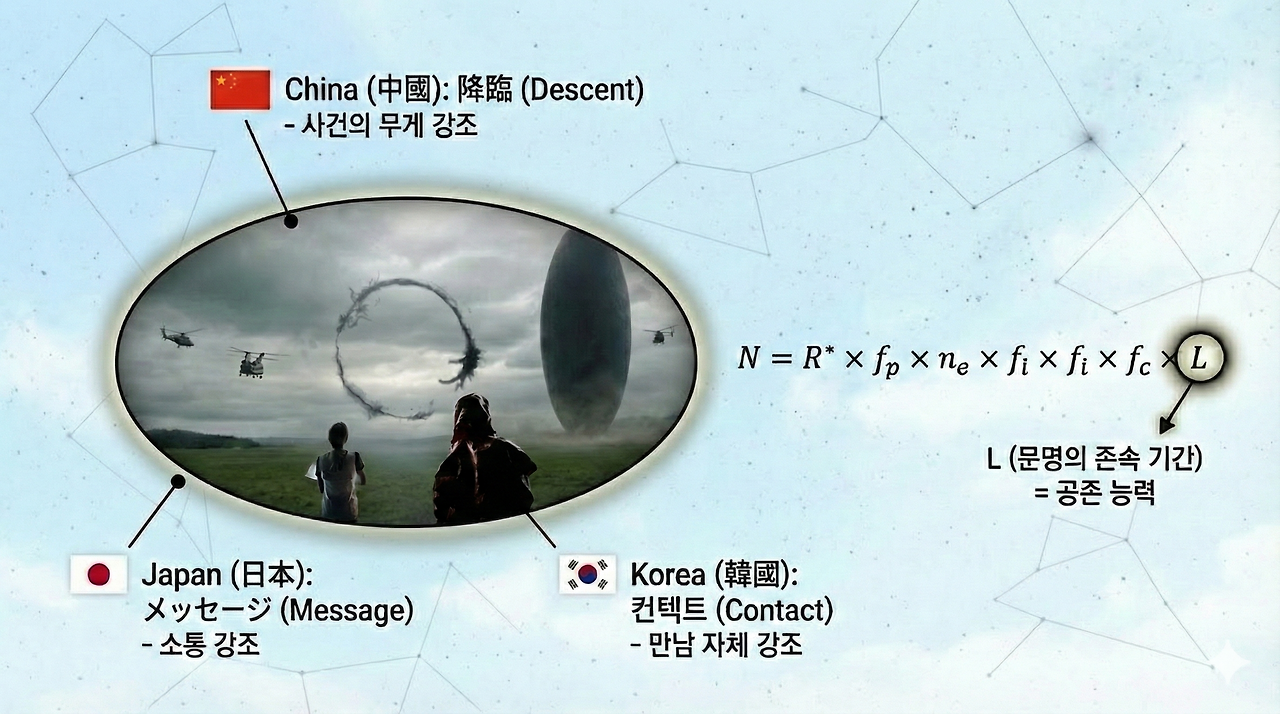 China (中國): 降臨 (Descent)
- 사건의 무게 강조

$N = R^* \times f_p \times n_e \times f_i \times f_i \times f_c \times L$

L (문명의 존속 기간)
= 공존 능력

Japan (日本):
メッセージ (Message)
- 소통 강조

Korea (韓國):
컨텍트 (Contact)
- 만남 자체 강조